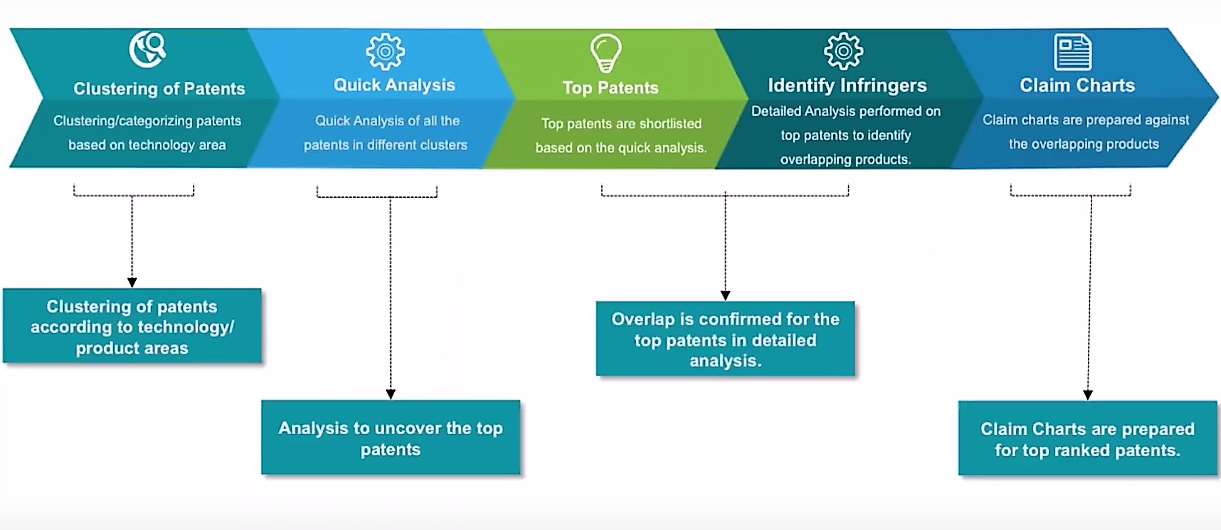 Clustering of Patents
Clustering/categorizing patents based on technology area

Quick Analysis
Quick Analysis of all the patents in different clusters

Top Patents
Top patents are shortlisted based on the quick analysis.

Identify Infringers
Detailed Analysis performed on top patents to identify overlapping products.

Claim Charts
Claim charts are prepared against the overlapping products

Clustering of patents according to technology/ product areas

Analysis to uncover the top patents

Overlap is confirmed for the top patents in detailed analysis.

Claim Charts are prepared for top ranked patents.